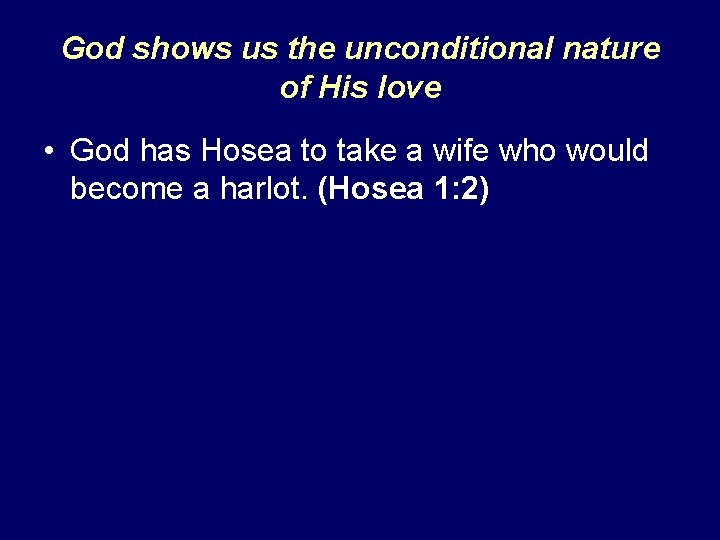 God shows us the unconditional nature of His love

• God has Hosea to take a wife who would become a harlot. (Hosea 1:2)